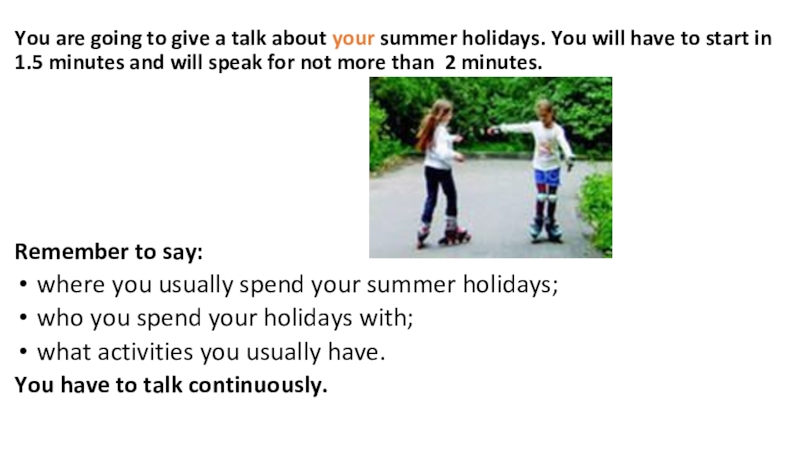 You are going to give a talk about your summer holidays. You will have to start in 1.5 minutes and will speak for not more than 2 minutes.

Remember to say:
• where you usually spend your summer holidays;
• who you spend your holidays with;
• what activities you usually have.
You have to talk continuously.